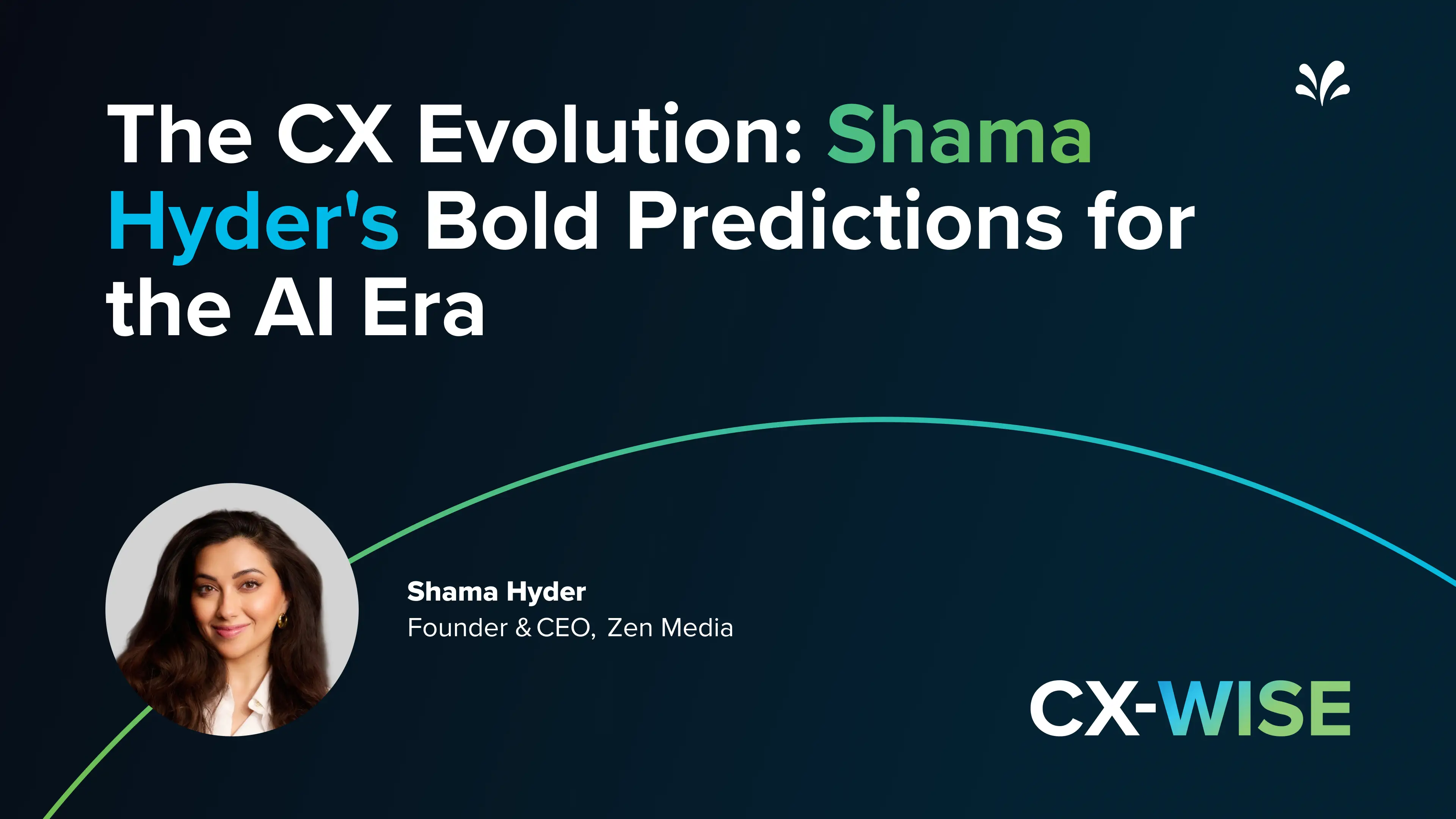 The CX Evolution: Shama Hyder's Bold Predictions for the AI Era

Shama Hyder
Founder & CEO, Zen Media

CX-WISE